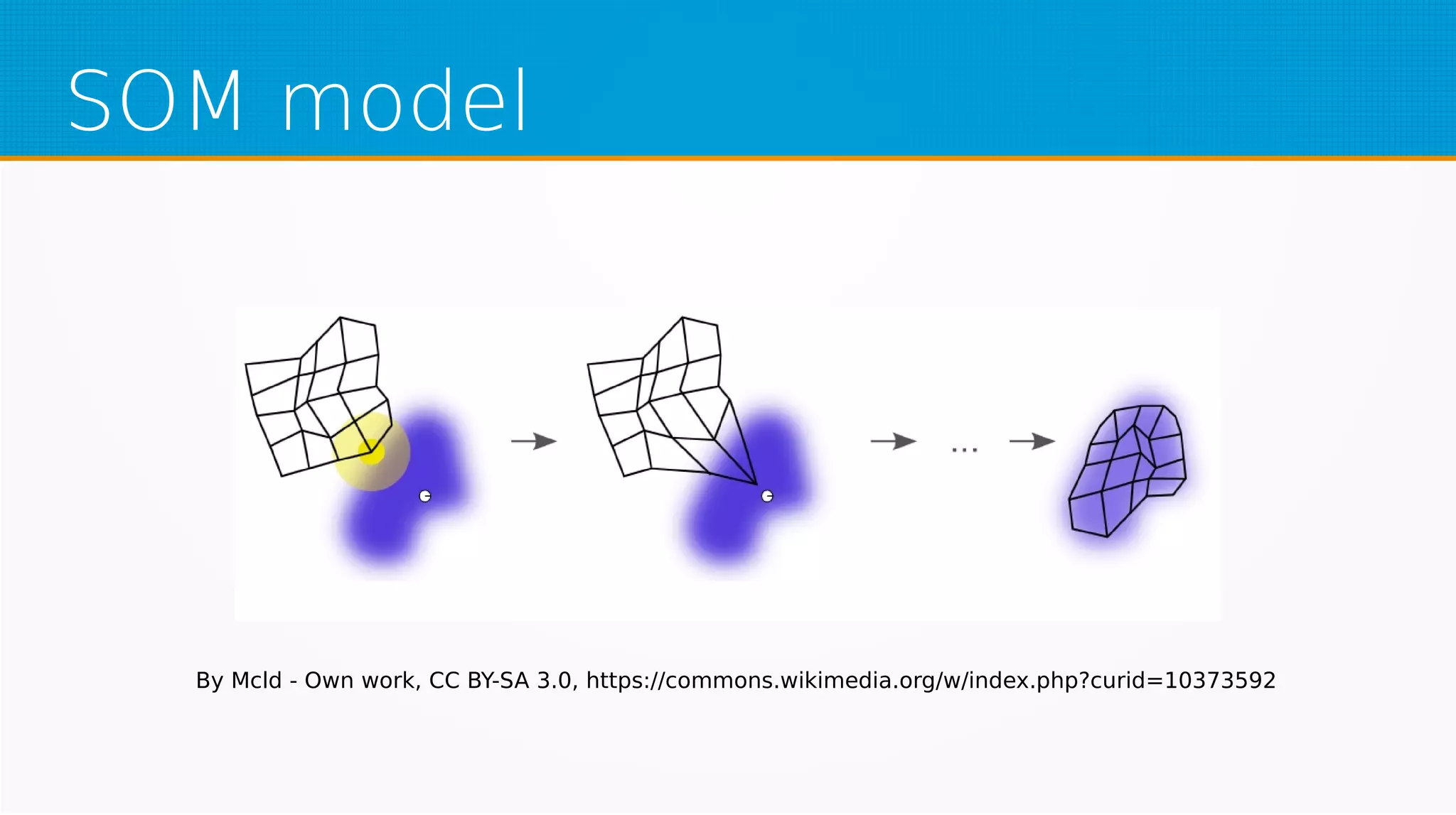 SOM model

...

By Mcld - Own work, CC BY-SA 3.0, https://commons.wikimedia.org/w/index.php?curid=10373592